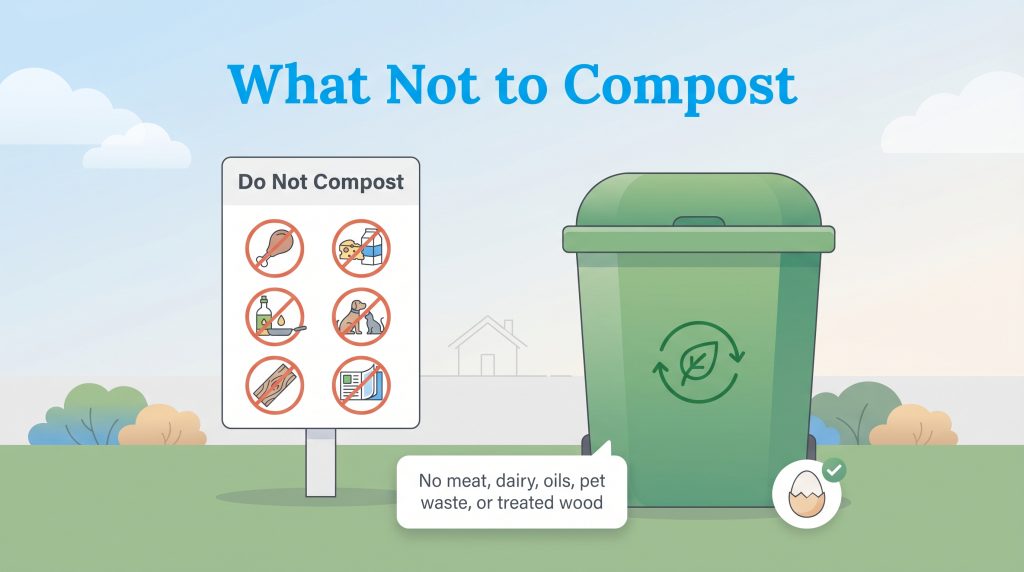 What Not to Compost

Do Not Compost

No meat, dairy, oils, pet waste, or treated wood